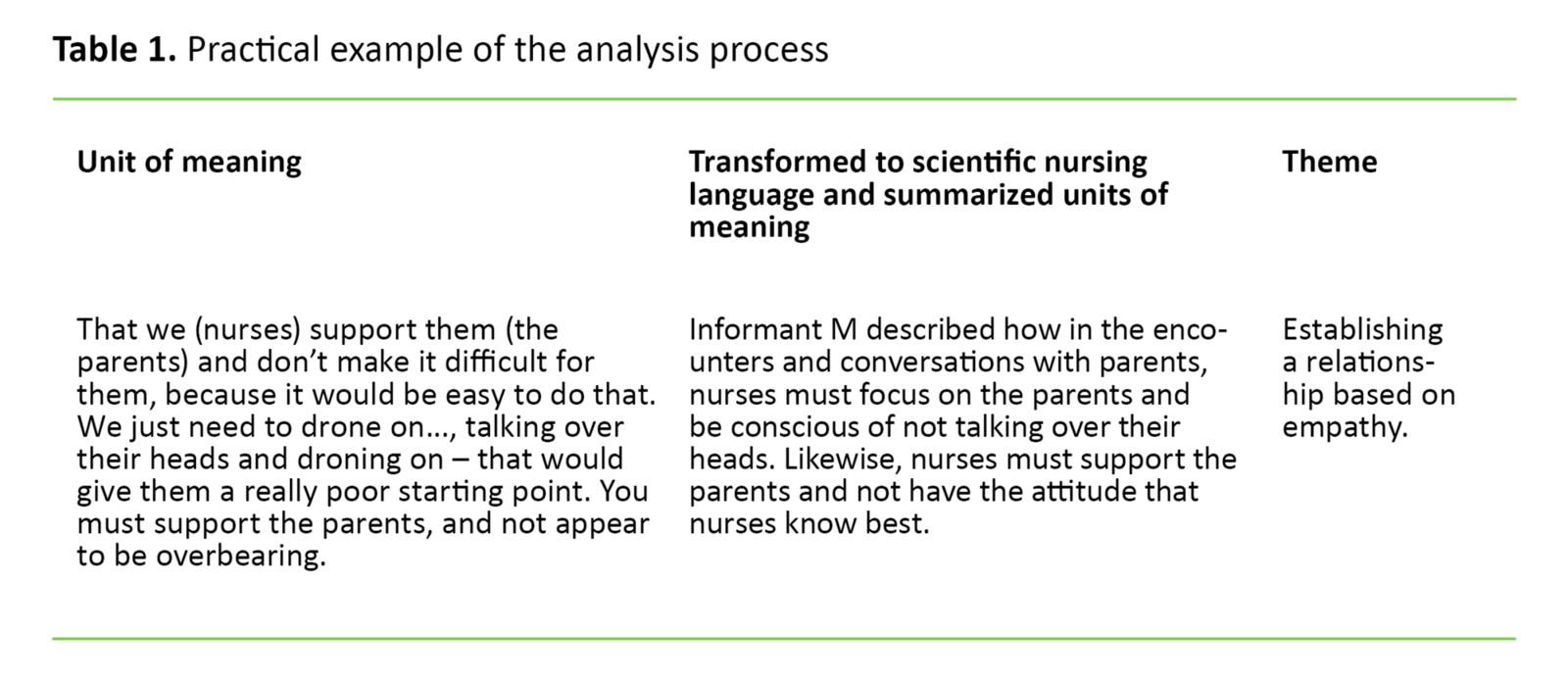 **Table 1.** Practical example of the analysis process

| Unit of meaning | Transformed to scientific nursing language and summarized units of meaning | Theme |
|---|---|---|
| That we (nurses) support them (the parents) and don't make it difficult for them, because it would be easy to do that. We just need to drone on..., talking over their heads and droning on – that would give them a really poor starting point. You must support the parents, and not appear to be overbearing. | Informant M described how in the encounters and conversations with parents, nurses must focus on the parents and be conscious of not talking over their heads. Likewise, nurses must support the parents and not have the attitude that nurses know best. | Establishing a relationship based on empathy. |